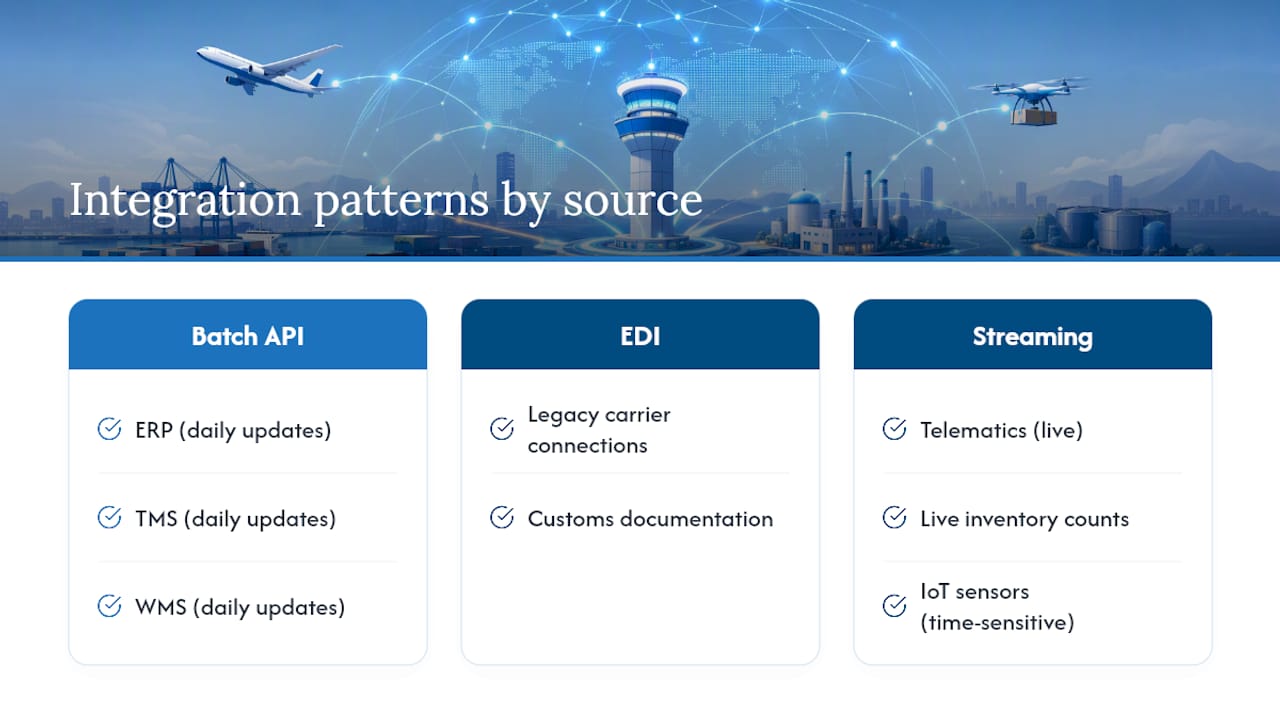 Integration patterns by source

Batch API

ERP (daily updates)

TMS (daily updates)

WMS (daily updates)

EDI

Legacy carrier connections

Customs documentation

Streaming

Telematics (live)

Live inventory counts

IoT sensors (time-sensitive)